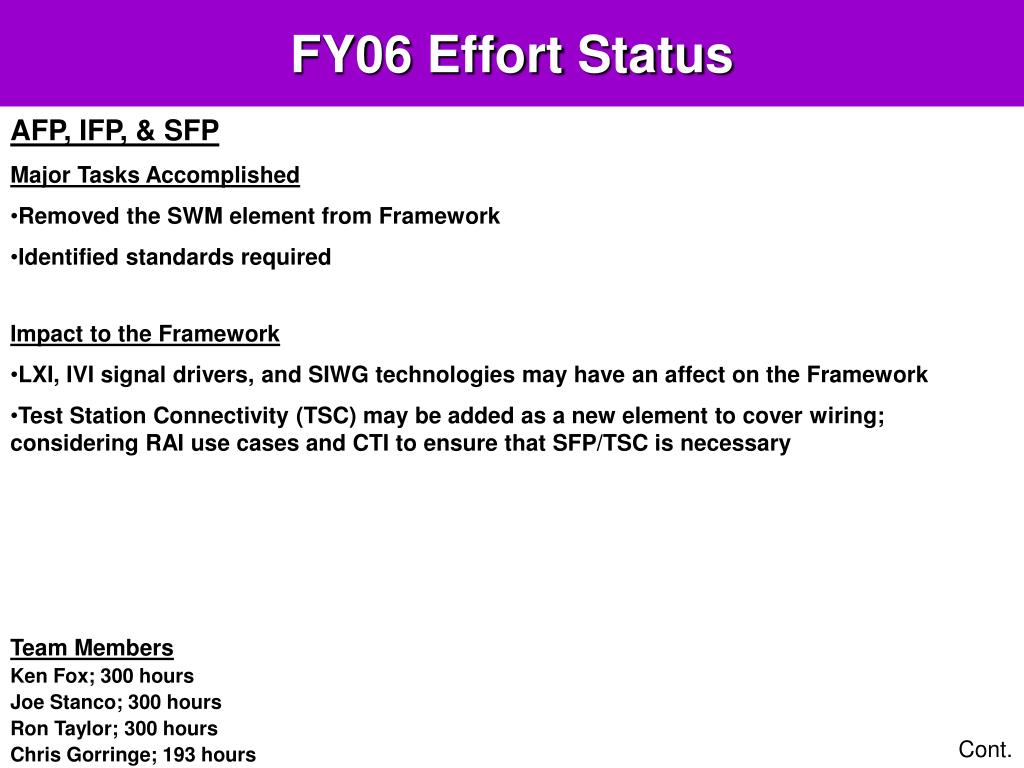 FY06 Effort Status

AFP, IFP, & SFP

Major Tasks Accomplished

•Removed the SWM element from Framework

•Identified standards required

Impact to the Framework

•LXI, IVI signal drivers, and SIWG technologies may have an affect on the Framework

•Test Station Connectivity (TSC) may be added as a new element to cover wiring; considering RAI use cases and CTI to ensure that SFP/TSC is necessary

Team Members
Ken Fox; 300 hours
Joe Stanco; 300 hours
Ron Taylor; 300 hours
Chris Gorringe; 193 hours

Cont.